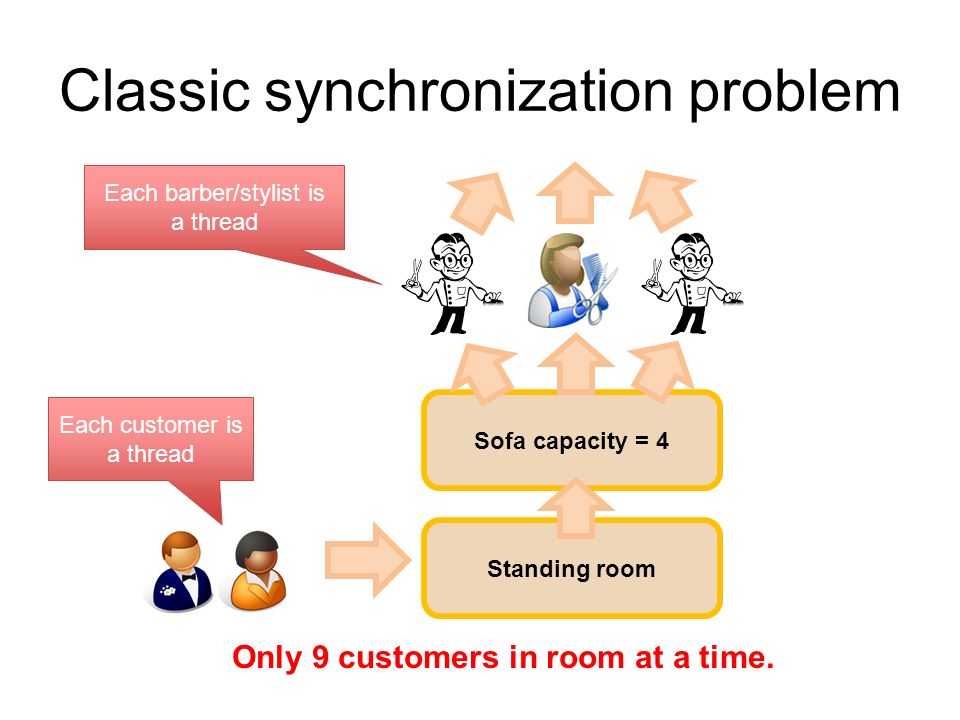 Classic synchronization problem

Each barber/stylist is a thread

Each customer is a thread

Sofa capacity = 4

Standing room

Only 9 customers in room at a time.